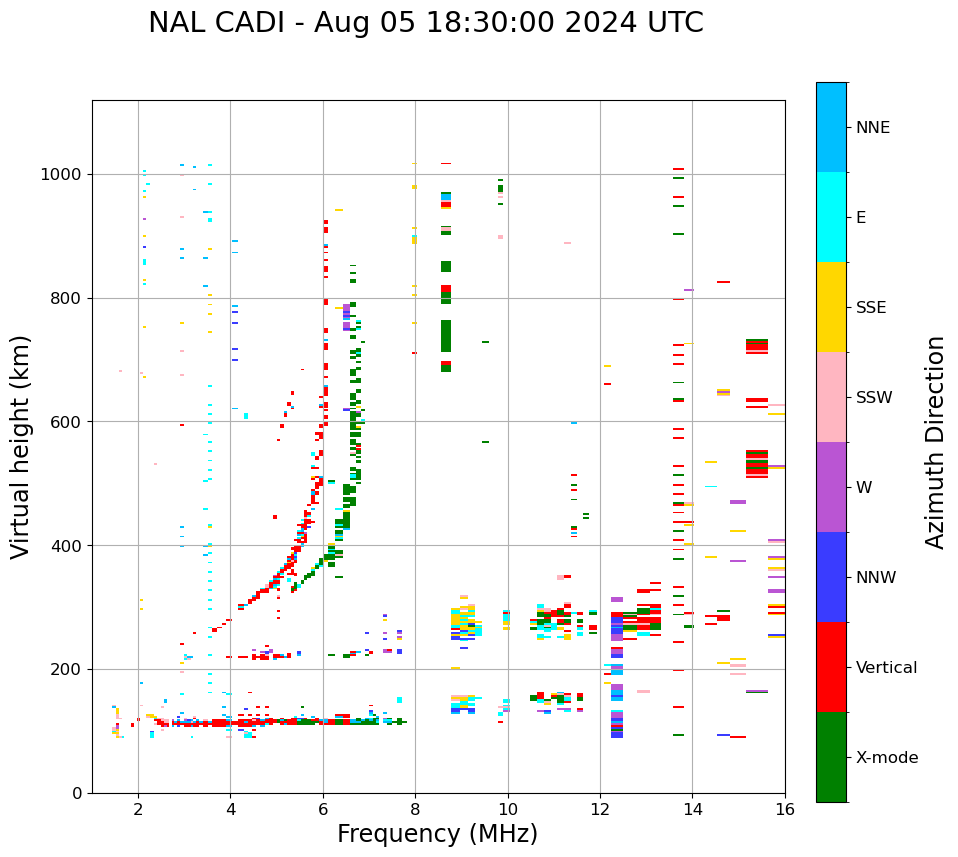 NAL CADI - Aug 05 18:30:00 2024 UTC

Virtual height (km)

1000
800
600
400
200
0

2
4
6
8
10
12
14
16

Frequency (MHz)

NNE
E
SSE
SSW
W
NNW
Vertical
X-mode

Azimuth Direction